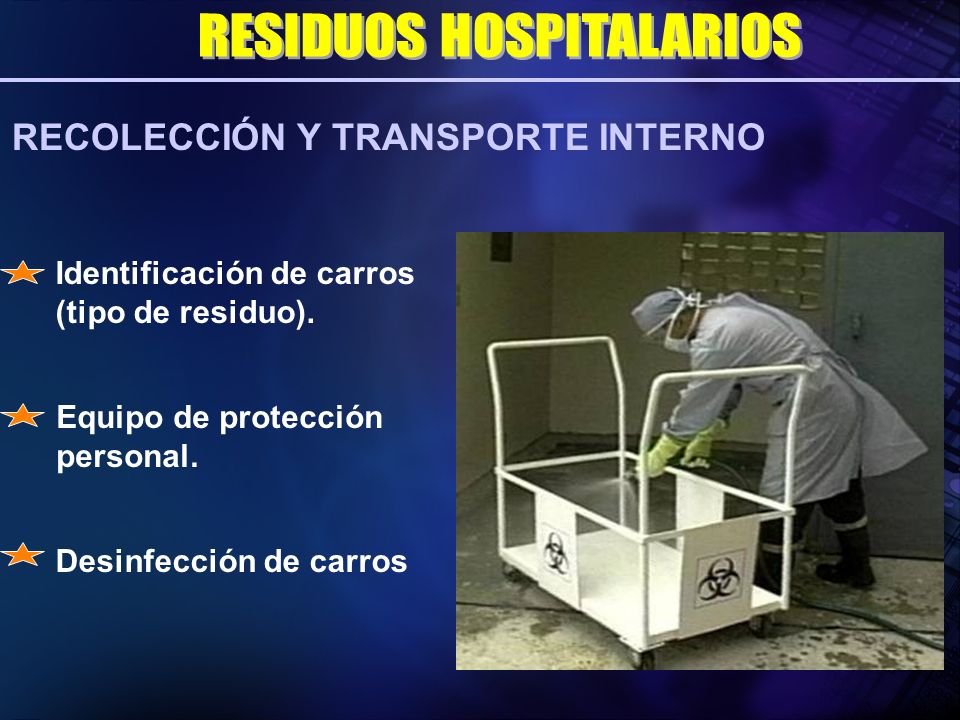 RESIDUOS HOSPITALARIOS

RECOLECCIÓN Y TRANSPORTE INTERNO

Identificación de carros (tipo de residuo).

Equipo de protección personal.

Desinfección de carros